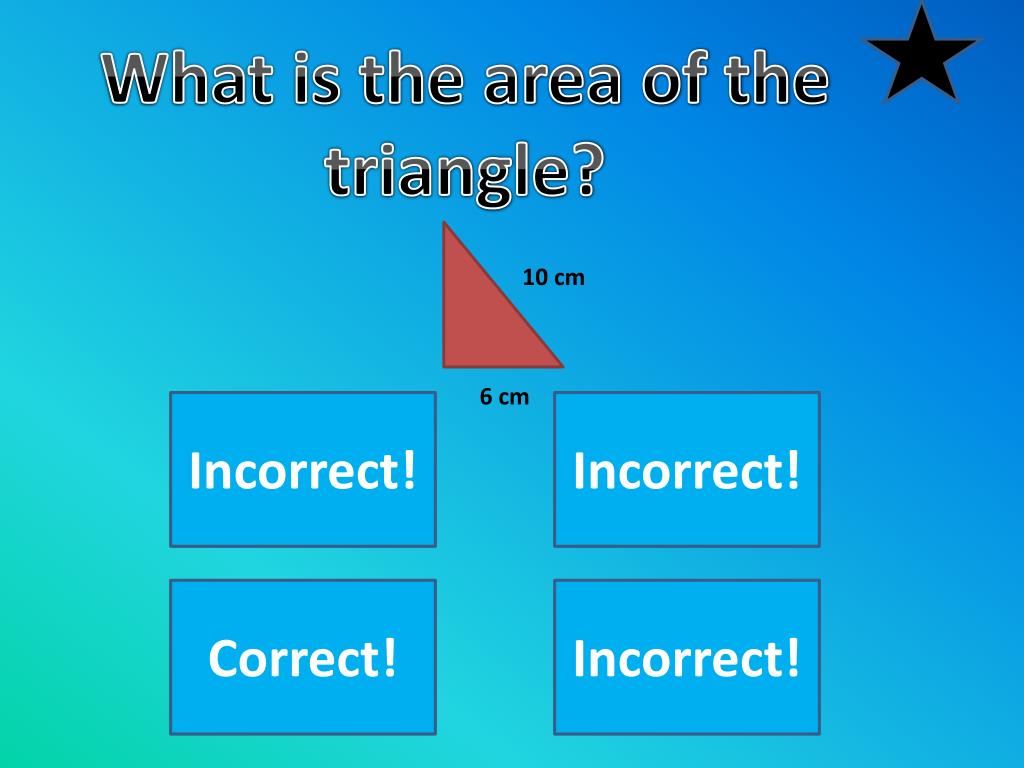 What is the area of the triangle?

10 cm

6 cm

Incorrect!

Incorrect!

Correct!

Incorrect!